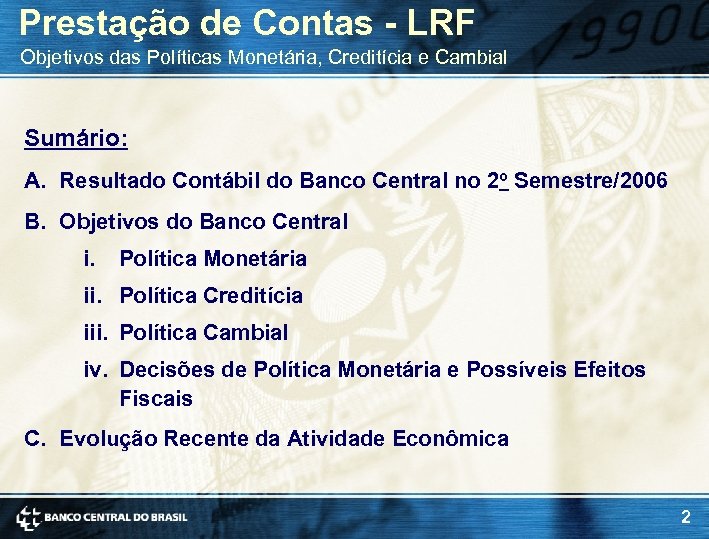 Prestação de Contas - LRF
Objetivos das Políticas Monetária, Creditícia e Cambial

Sumário:

A. Resultado Contábil do Banco Central no 2º Semestre/2006

B. Objetivos do Banco Central

i. Política Monetária

ii. Política Creditícia

iii. Política Cambial

iv. Decisões de Política Monetária e Possíveis Efeitos Fiscais

C. Evolução Recente da Atividade Econômica

BANCO CENTRAL DO BRASIL

2